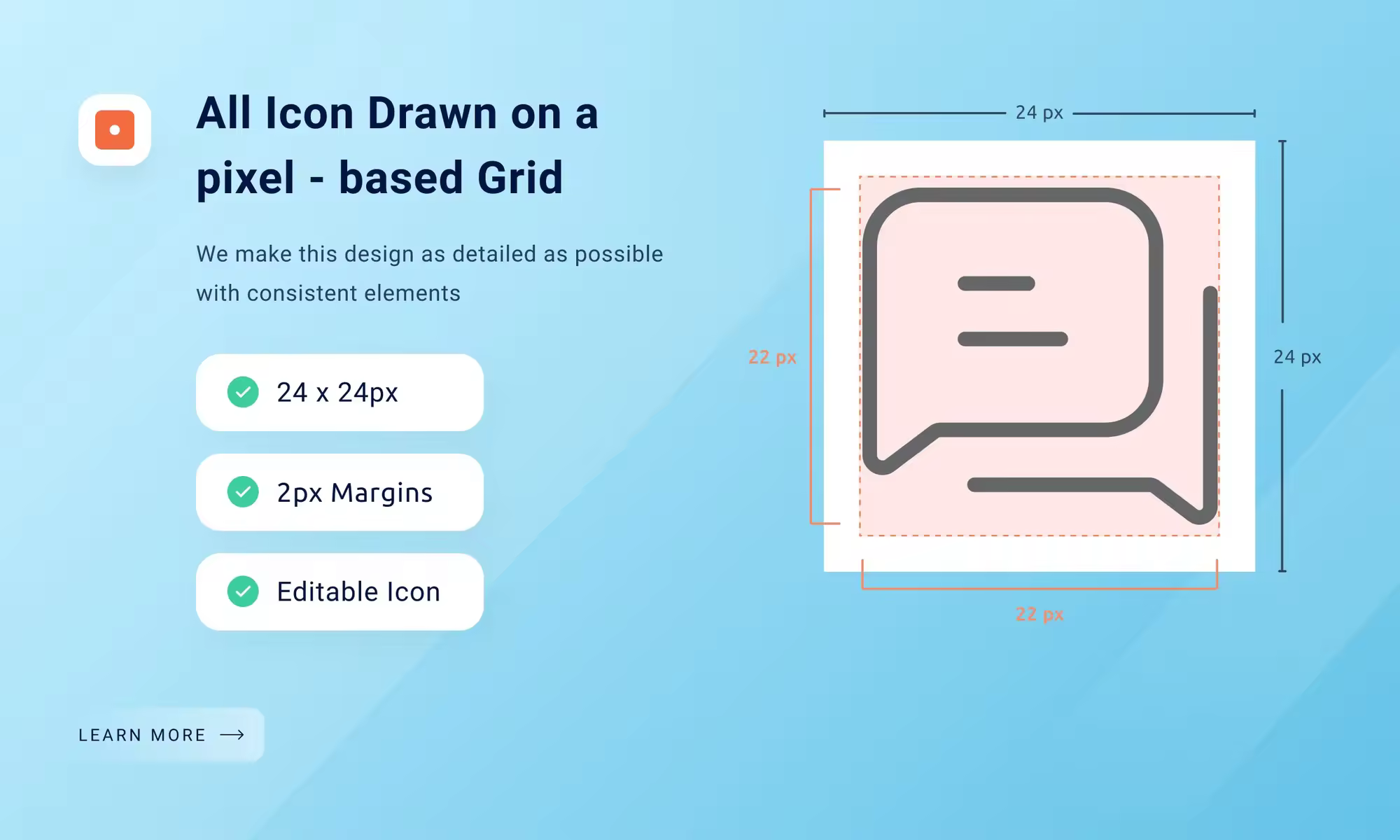 All Icon Drawn on a pixel - based Grid

We make this design as detailed as possible with consistent elements

24 x 24px

2px Margins

Editable Icon

LEARN MORE

24 px

22 px

24 px

22 px